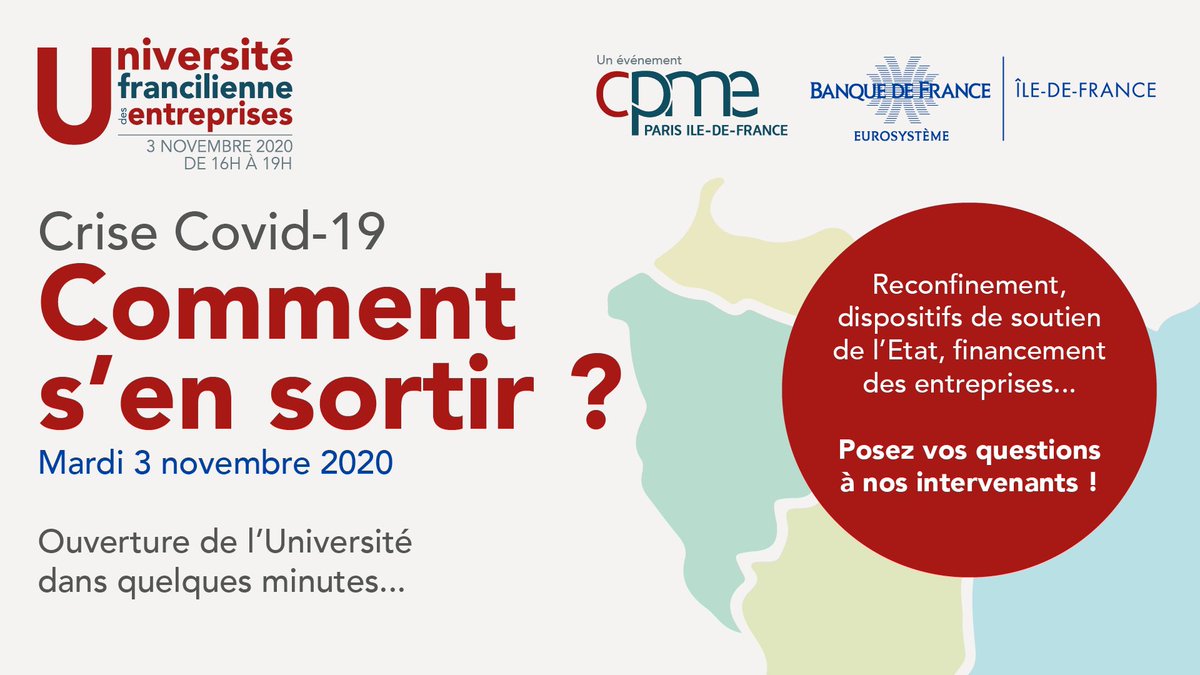 Université francilienne des entreprises
3 NOVEMBRE 2020
DE 16H À 19H

Un événement
cpme
PARIS ILE-DE-FRANCE

BANQUE DE FRANCE
EUROSYSTÈME
ÎLE-DE-FRANCE

Crise Covid-19
Comment s'en sortir ?
Mardi 3 novembre 2020

Ouverture de l'Université dans quelques minutes...

Reconfinement, dispositifs de soutien de l'Etat, financement des entreprises...

Posez vos questions à nos intervenants !